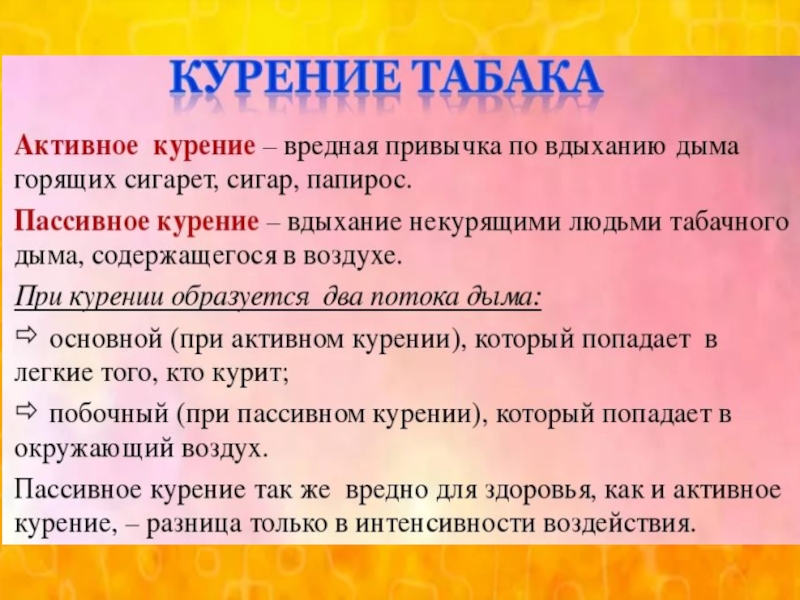 КУРЕНИЕ ТАБАКА

Активное курение – вредная привычка по вдыханию дыма горящих сигарет, сигар, папирос.

Пассивное курение – вдыхание некурящими людьми табачного дыма, содержащегося в воздухе.

При курении образуется два потока дыма:

⇨ основной (при активном курении), который попадает в легкие того, кто курит;

⇨ побочный (при пассивном курении), который попадает в окружающий воздух.

Пассивное курение так же вредно для здоровья, как и активное курение, – разница только в интенсивности воздействия.